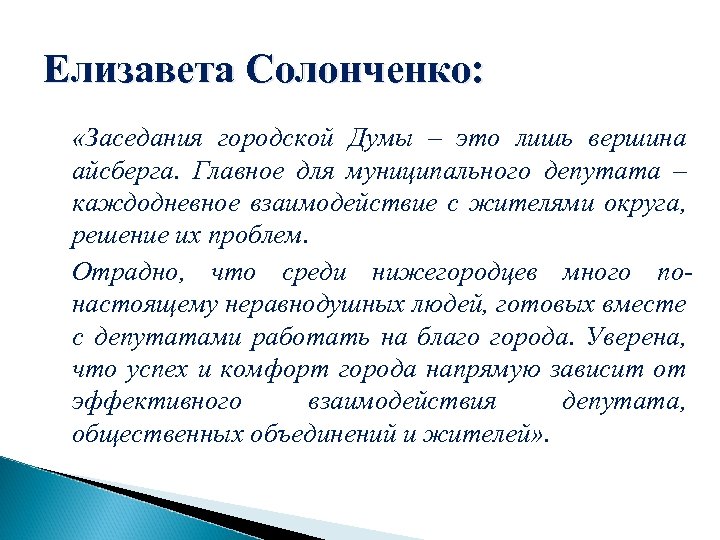 Елизавета Солонченко:

«Заседания городской Думы – это лишь вершина айсберга. Главное для муниципального депутата – каждодневное взаимодействие с жителями округа, решение их проблем.

Отрадно, что среди нижегородцев много по-настоящему неравнодушных людей, готовых вместе с депутатами работать на благо города. Уверена, что успех и комфорт города напрямую зависит от эффективного взаимодействия депутата, общественных объединений и жителей».